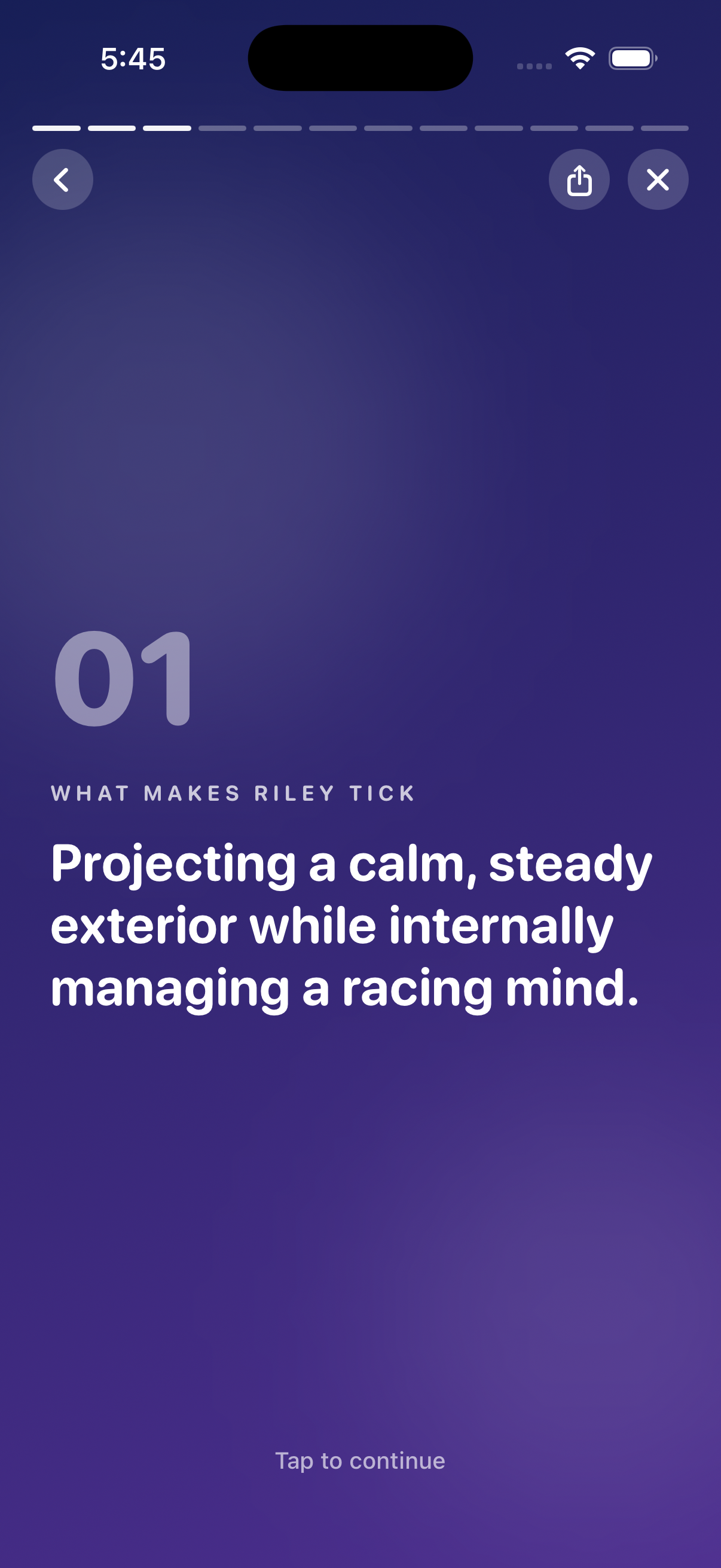 5:45

01

WHAT MAKES RILEY TICK

Projecting a calm, steady exterior while internally managing a racing mind.

Tap to continue